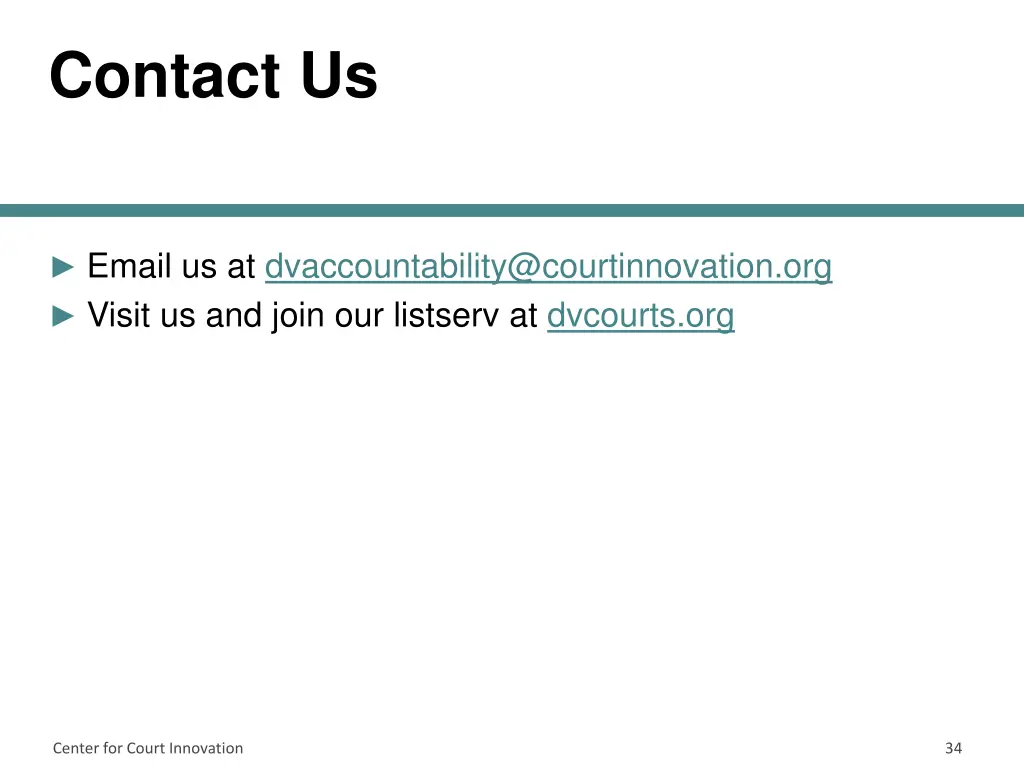 Contact Us

► Email us at dvaccountability@courtinnovation.org
► Visit us and join our listserv at dvcourts.org

Center for Court Innovation

34